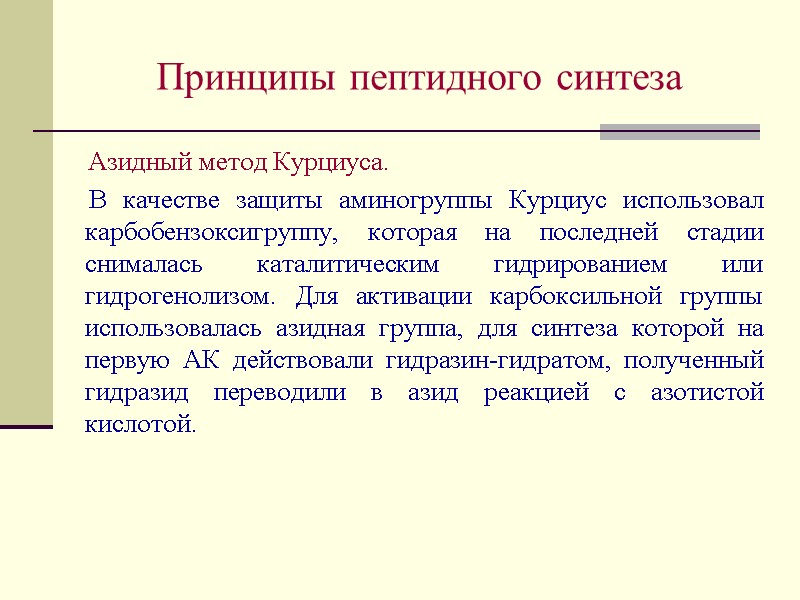 Принципы пептидного синтеза

Азидный метод Курциуса.

В качестве защиты аминогруппы Курциус использовал карбобензоксигруппу, которая на последней стадии снималась каталитическим гидрированием или гидрогенолизом. Для активации карбоксильной группы использовалась азидная группа, для синтеза которой на первую АК действовали гидразин-гидратом, полученный гидразид переводили в азид реакцией с азотистой кислотой.